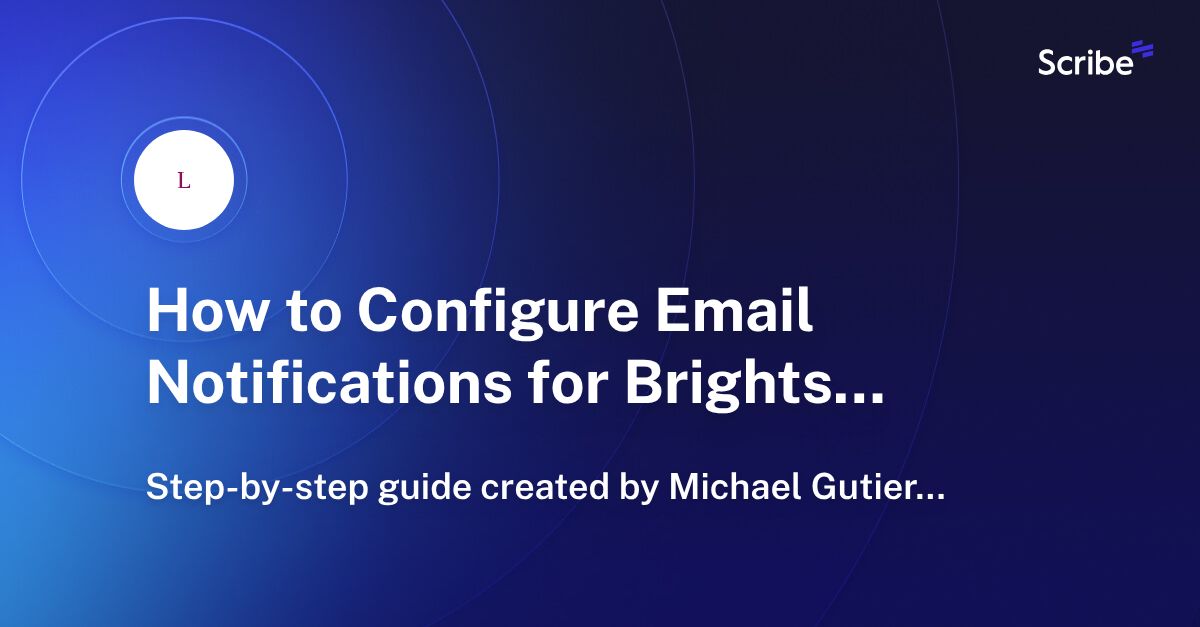 Scribe

L

How to Configure Email Notifications for Brights...

Step-by-step guide created by Michael Gutier...